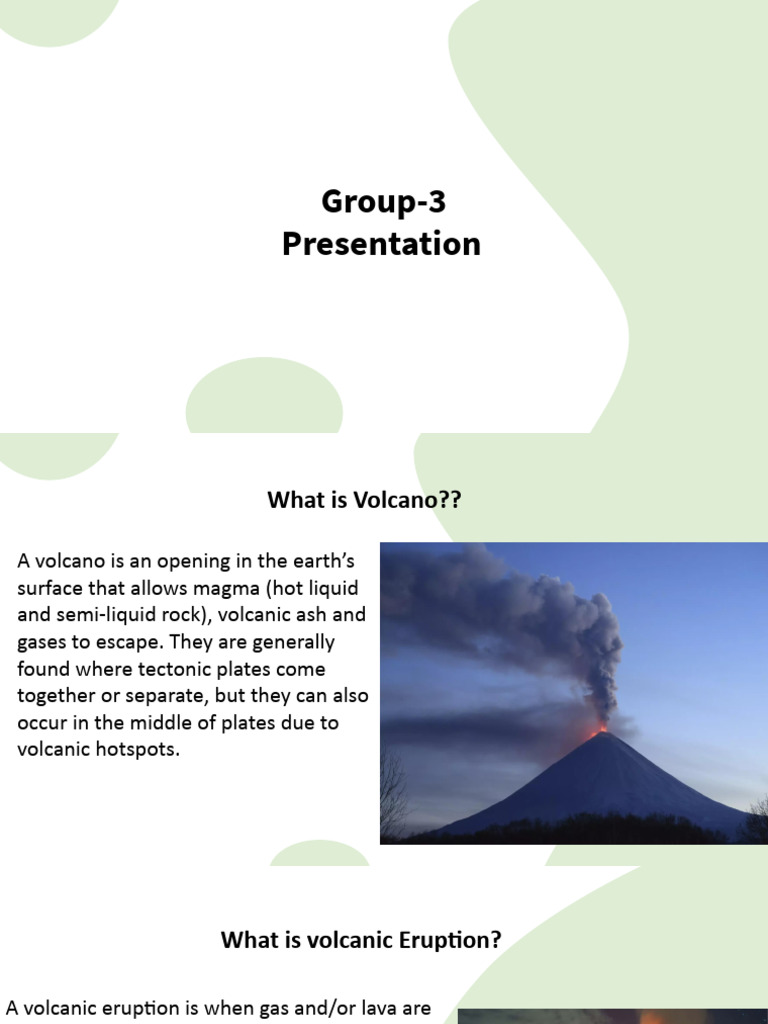 Group-3
Presentation

What is Volcano??

A volcano is an opening in the earth's surface that allows magma (hot liquid and semi-liquid rock), volcanic ash and gases to escape. They are generally found where tectonic plates come together or separate, but they can also occur in the middle of plates due to volcanic hotspots.

What is volcanic Eruption?

A volcanic eruption is when gas and/or lava are